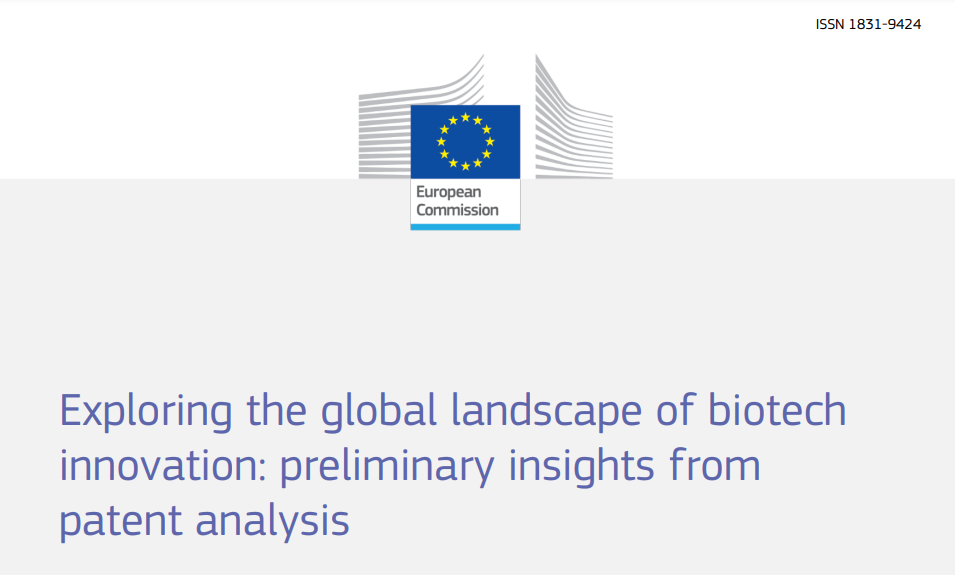 ISSN 1831-9424

European Commission

Exploring the global landscape of biotech innovation: preliminary insights from patent analysis